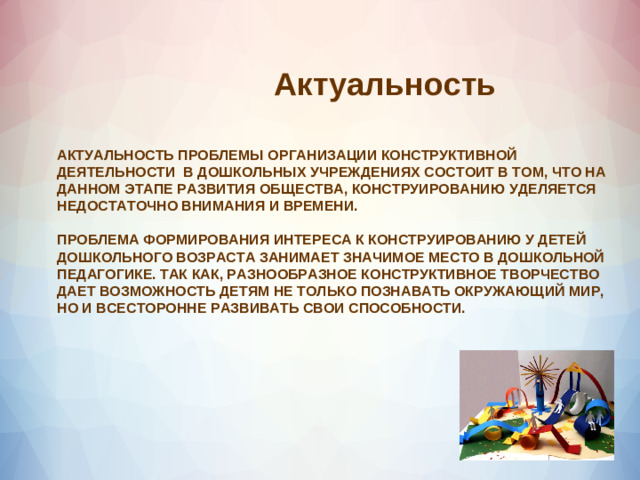 Актуальность

АКТУАЛЬНОСТЬ ПРОБЛЕМЫ ОРГАНИЗАЦИИ КОНСТРУКТИВНОЙ ДЕЯТЕЛЬНОСТИ В ДОШКОЛЬНЫХ УЧРЕЖДЕНИЯХ СОСТОИТ В ТОМ, ЧТО НА ДАННОМ ЭТАПЕ РАЗВИТИЯ ОБЩЕСТВА, КОНСТРУИРОВАНИЮ УДЕЛЯЕТСЯ НЕДОСТАТОЧНО ВНИМАНИЯ И ВРЕМЕНИ.

ПРОБЛЕМА ФОРМИРОВАНИЯ ИНТЕРЕСА К КОНСТРУИРОВАНИЮ У ДЕТЕЙ ДОШКОЛЬНОГО ВОЗРАСТА ЗАНИМАЕТ ЗНАЧИМОЕ МЕСТО В ДОШКОЛЬНОЙ ПЕДАГОГИКЕ. ТАК КАК, РАЗНООБРАЗНОЕ КОНСТРУКТИВНОЕ ТВОРЧЕСТВО ДАЕТ ВОЗМОЖНОСТЬ ДЕТЯМ НЕ ТОЛЬКО ПОЗНАВАТЬ ОКРУЖАЮЩИЙ МИР, НО И ВСЕСТОРОННЕ РАЗВИВАТЬ СВОИ СПОСОБНОСТИ.